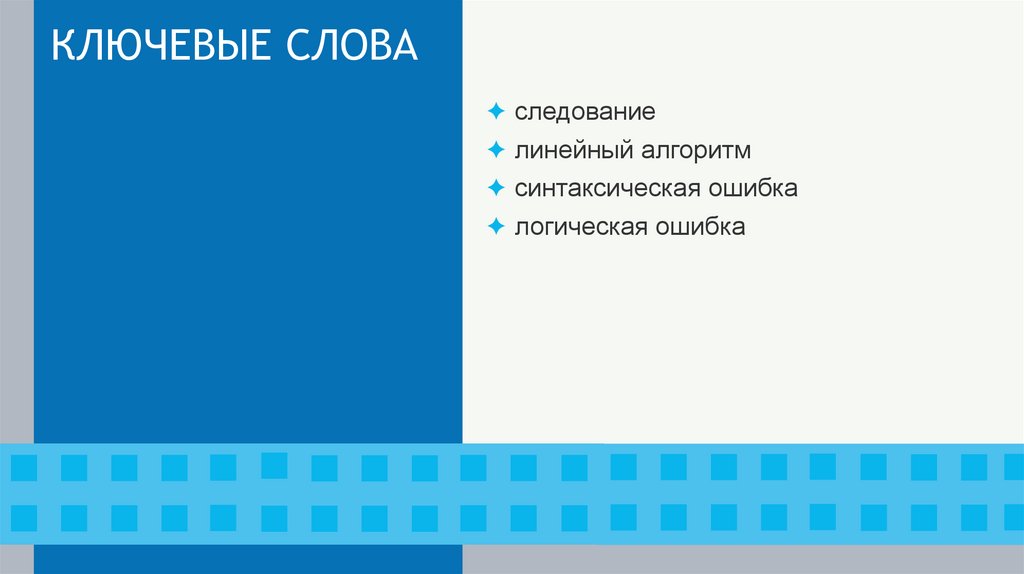 КЛЮЧЕВЫЕ СЛОВА

✦ следование
✦ линейный алгоритм
✦ синтаксическая ошибка
✦ логическая ошибка